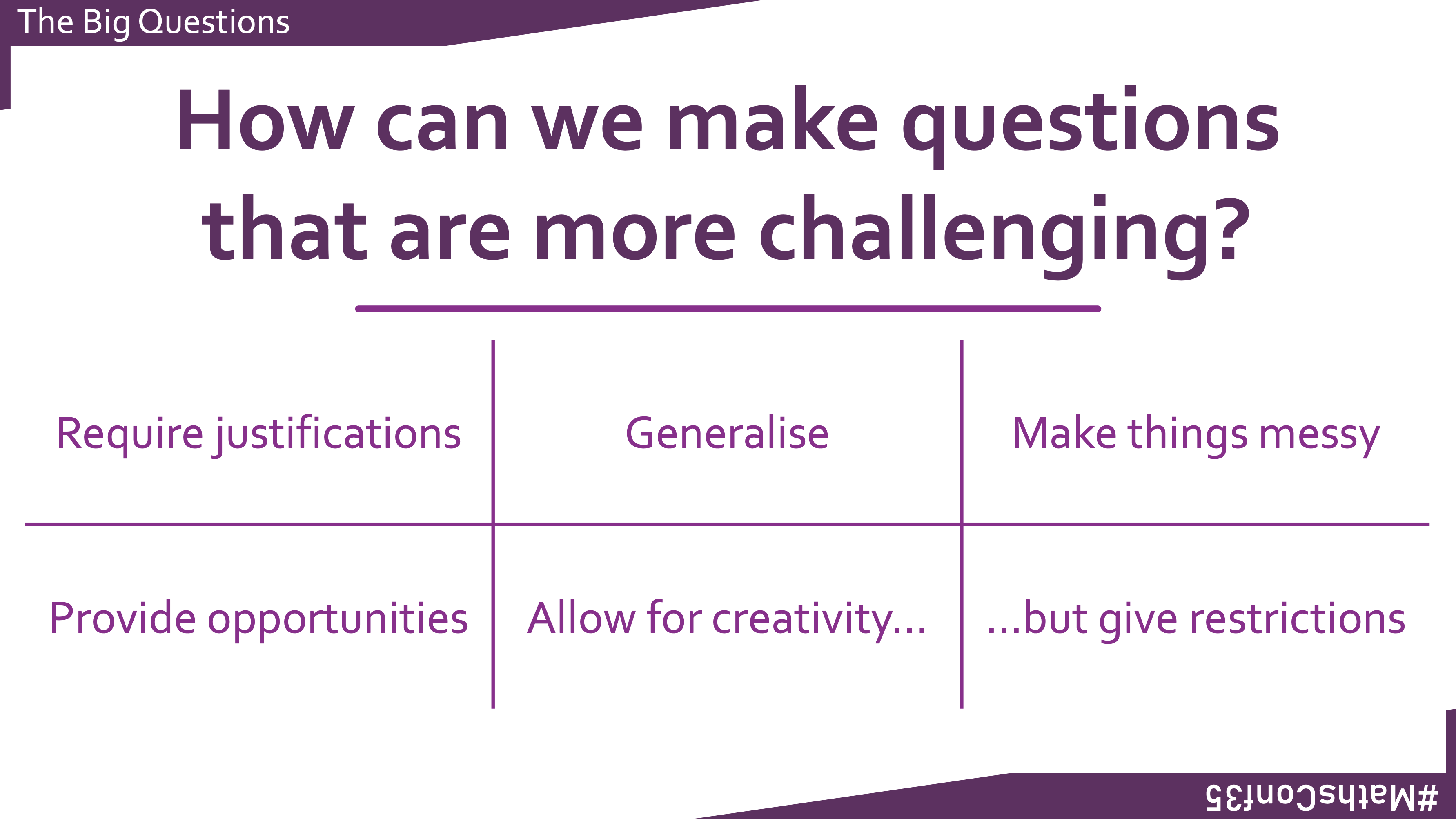 The Big Questions

How can we make questions that are more challenging?

| Require justifications | Generalise | Make things messy |
|---|---|---|
| Provide opportunities | Allow for creativity… | …but give restrictions |

#MathsConf35